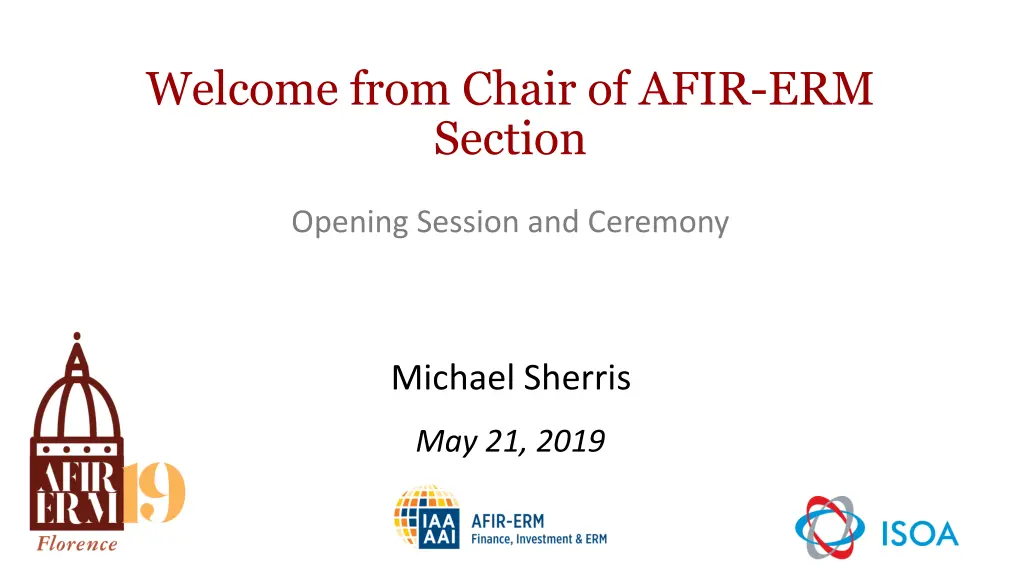 Welcome from Chair of AFIR-ERM Section

Opening Session and Ceremony

Michael Sherris

May 21, 2019

AFIR ERM 19 Florence

IAA AAI AFIR-ERM Finance, Investment & ERM

ISOA